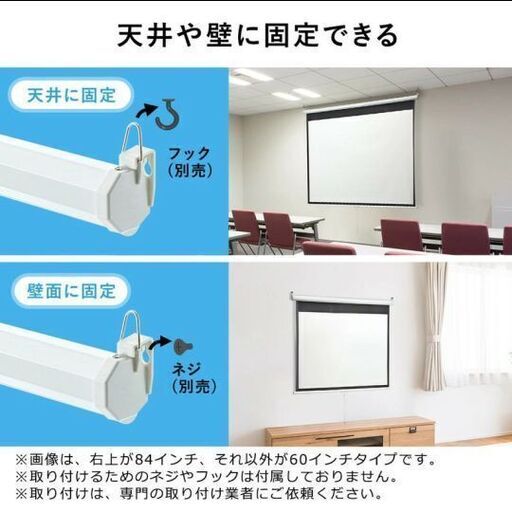 天井や壁に固定できる

天井に固定

フック
(別売)

壁面に固定

ネジ
(別売)

※画像は、右上が84インチ、それ以外が60インチタイプです。
※取り付けるためのネジやフックは付属しておりません。
※取り付けは、専門の取り付け業者にご依頼ください。